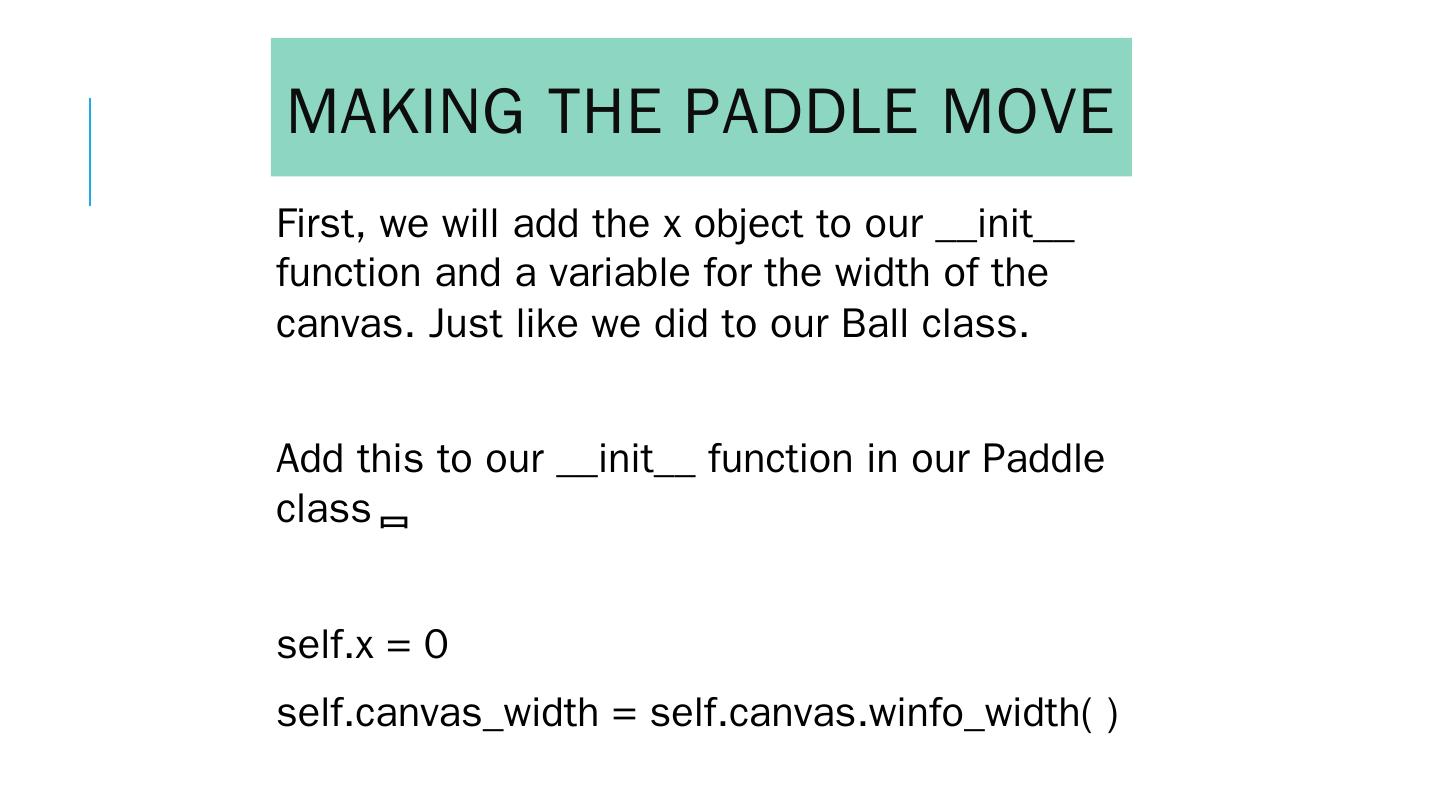 MAKING THE PADDLE MOVE

First, we will add the x object to our __init__ function and a variable for the width of the canvas. Just like we did to our Ball class.

Add this to our __init__ function in our Paddle class

self.x = 0

self.canvas_width = self.canvas.winfo_width( )